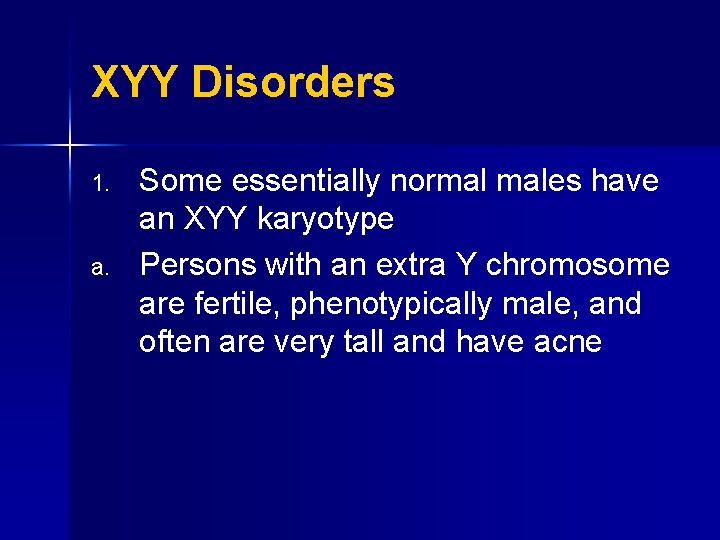 XYY Disorders

1. Some essentially normal males have an XYY karyotype

a. Persons with an extra Y chromosome are fertile, phenotypically male, and often are very tall and have acne